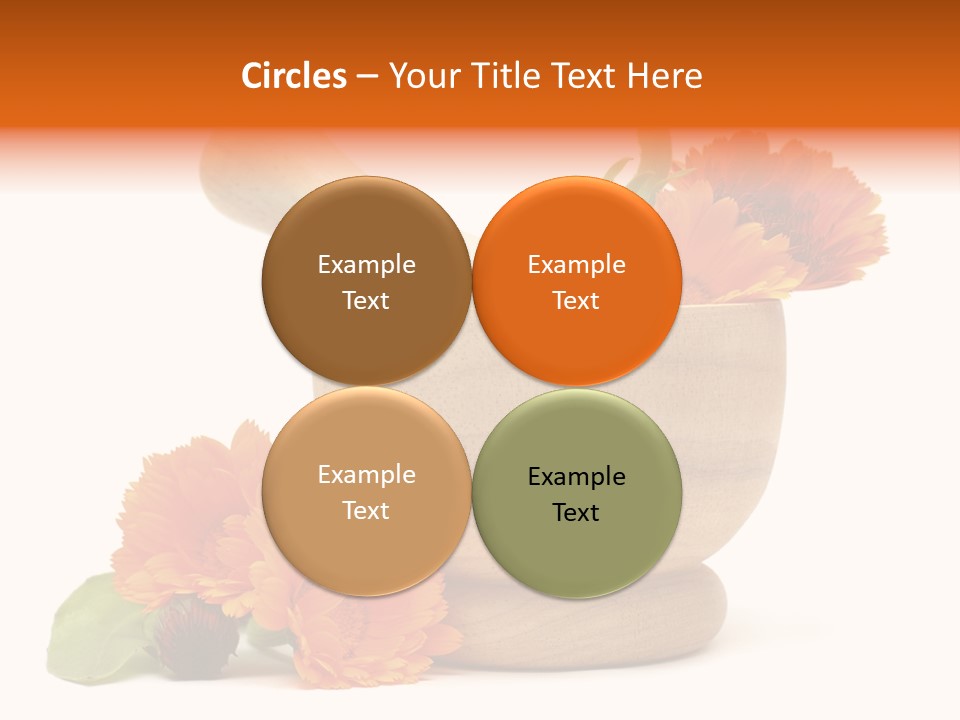 Circles – Your Title Text Here

Example Text

Example Text

Example Text

Example Text